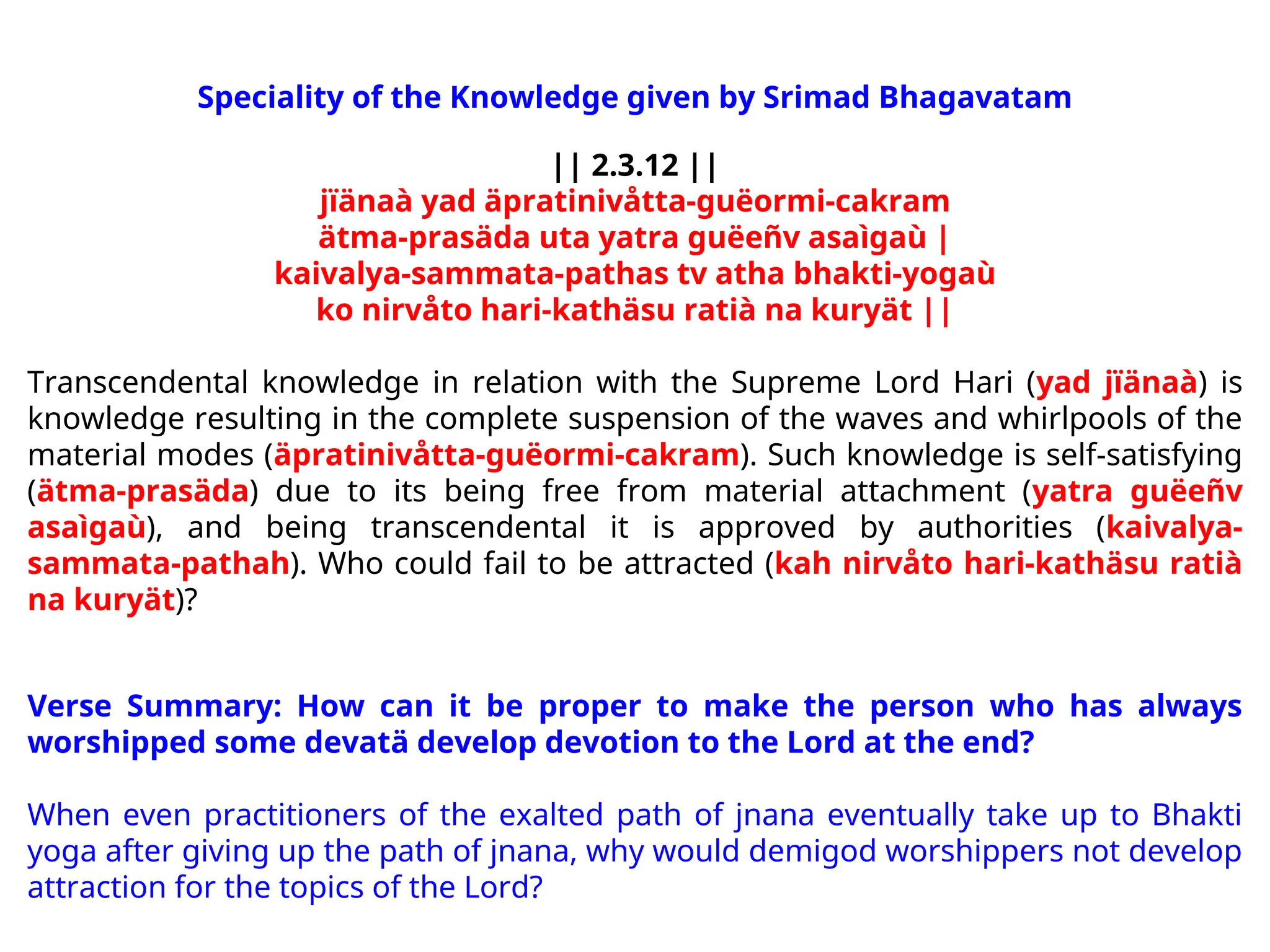 Speciality of the Knowledge given by Srimad Bhagavatam

|| 2.3.12 ||
jïänaà yad äpratinivåtta-guëormi-cakram
ätma-prasäda uta yatra guëeñv asaìgaù |
kaivalya-sammata-pathas tv atha bhakti-yogaù
ko nirvåto hari-kathäsu ratià na kuryät ||

Transcendental knowledge in relation with the Supreme Lord Hari (yad jïänaà) is knowledge resulting in the complete suspension of the waves and whirlpools of the material modes (äpratinivåtta-guëormi-cakram). Such knowledge is self-satisfying (ätma-prasäda) due to its being free from material attachment (yatra guëeñv asaìgaù), and being transcendental it is approved by authorities (kaivalya-sammata-pathah). Who could fail to be attracted (kah nirvåto hari-kathäsu ratià na kuryät)?

Verse Summary: How can it be proper to make the person who has always worshipped some devatä develop devotion to the Lord at the end?

When even practitioners of the exalted path of jnana eventually take up to Bhakti yoga after giving up the path of jnana, why would demigod worshippers not develop attraction for the topics of the Lord?